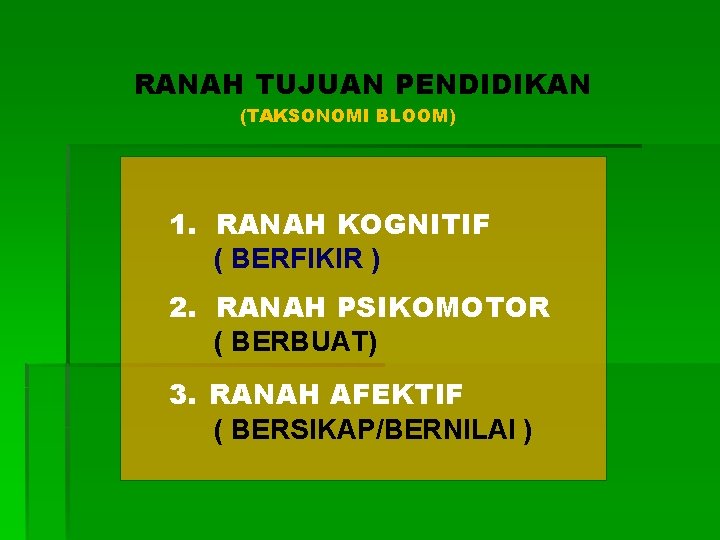 RANAH TUJUAN PENDIDIKAN
(TAKSONOMI BLOOM)

1. RANAH KOGNITIF
( BERFIKIR )

2. RANAH PSIKOMOTOR
( BERBUAT)

3. RANAH AFEKTIF
( BERSIKAP/BERNILAI )